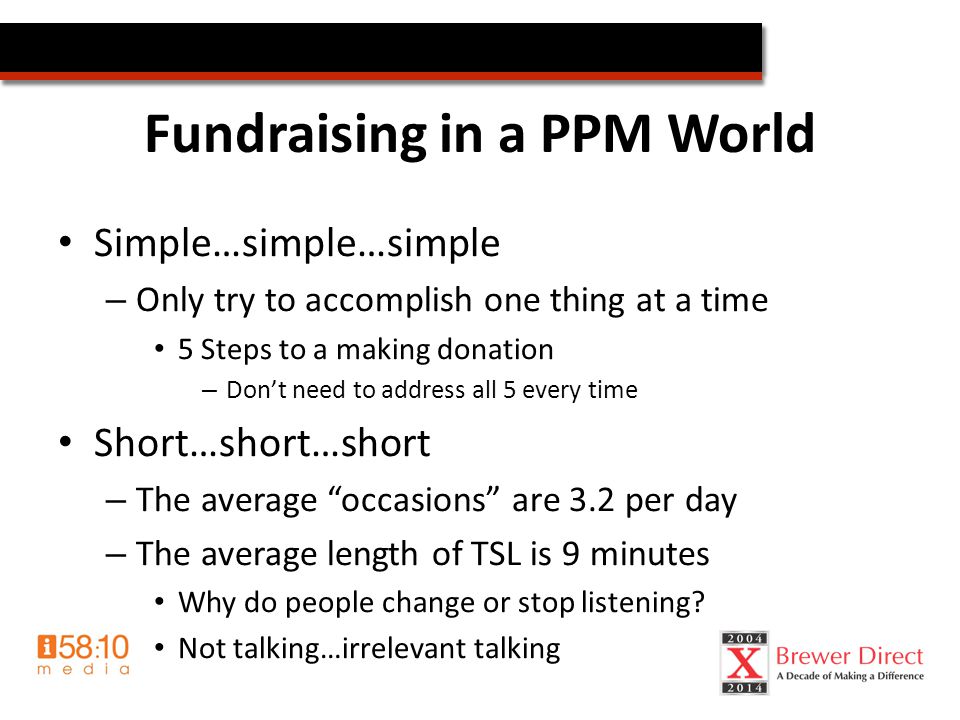 Fundraising in a PPM World

• Simple…simple…simple
– Only try to accomplish one thing at a time
• 5 Steps to a making donation
– Don't need to address all 5 every time

• Short…short…short
– The average "occasions" are 3.2 per day
– The average length of TSL is 9 minutes
• Why do people change or stop listening?
• Not talking…irrelevant talking

i58:10 media

2004 X 2014 Brewer Direct A Decade of Making a Difference